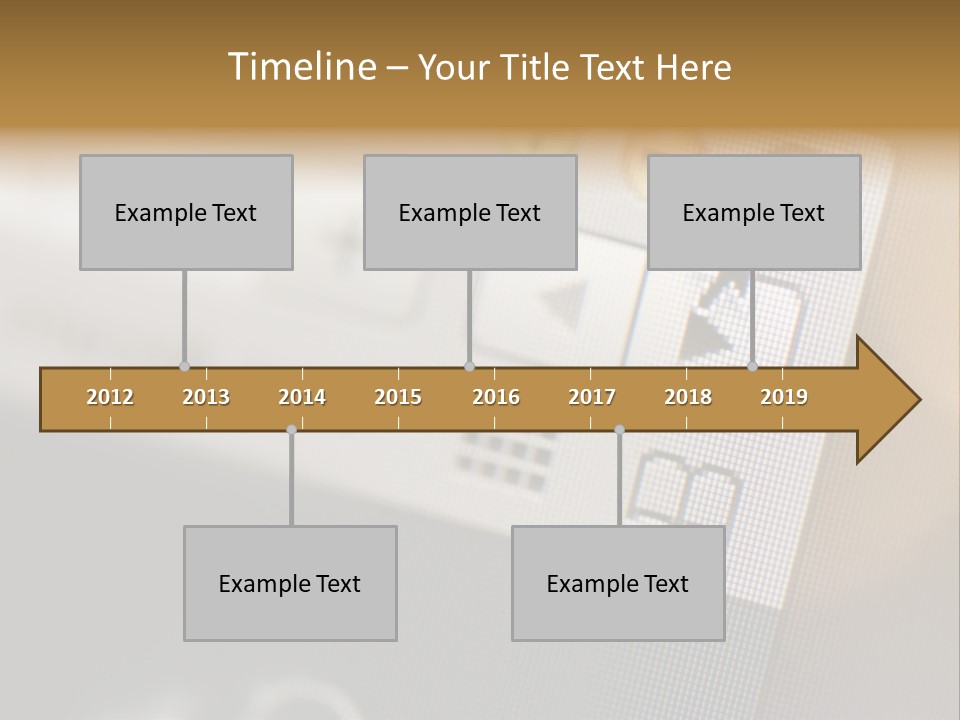 Timeline – Your Title Text Here

Example Text

Example Text

Example Text

2012 2013 2014 2015 2016 2017 2018 2019

Example Text

Example Text